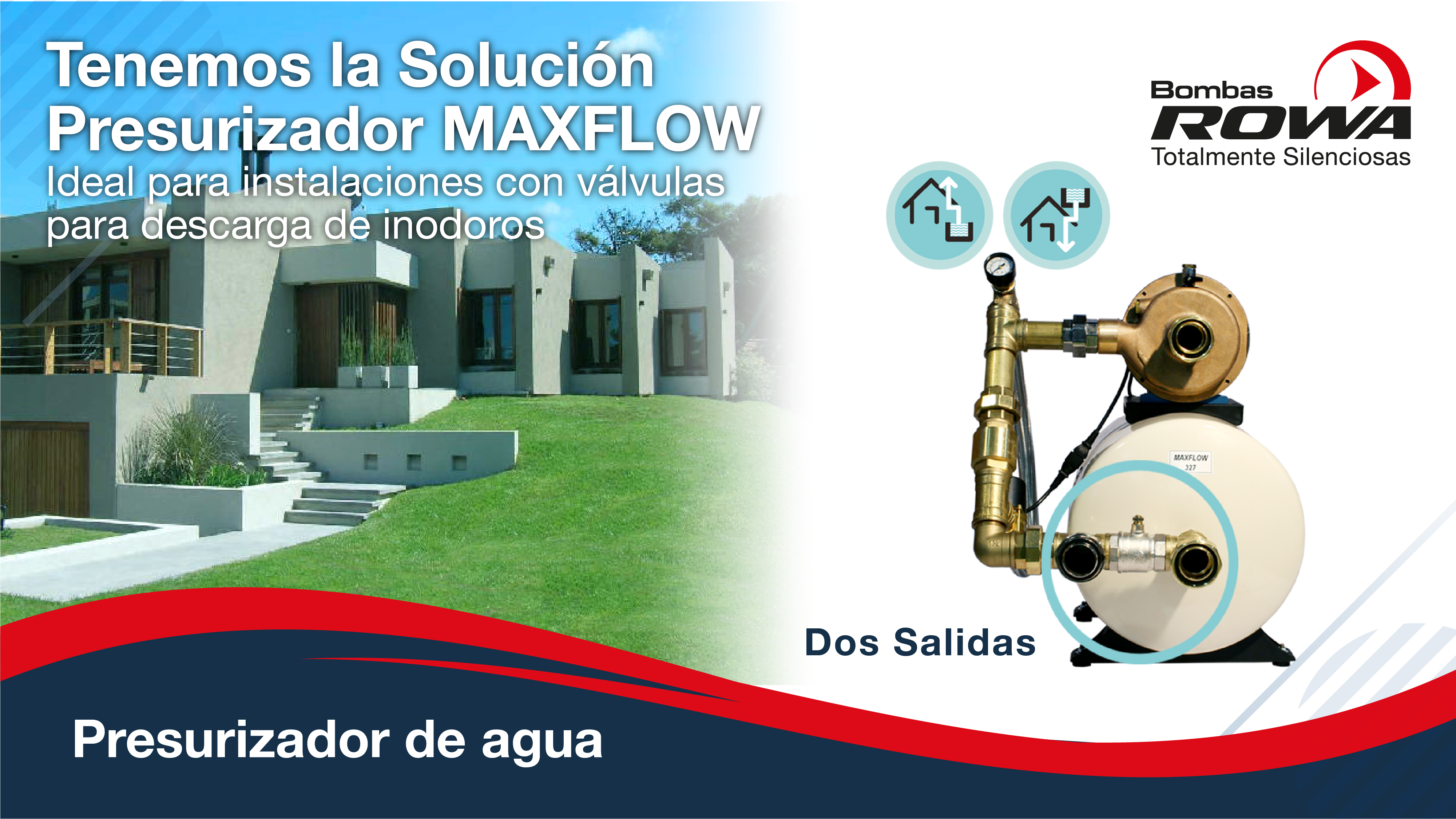 Tenemos la Solución
Presurizador MAXFLOW
Ideal para instalaciones con válvulas para descarga de inodoros

Bombas
ROWA
Totalmente Silenciosas

MAXFLOW
327

Dos Salidas

Presurizador de agua